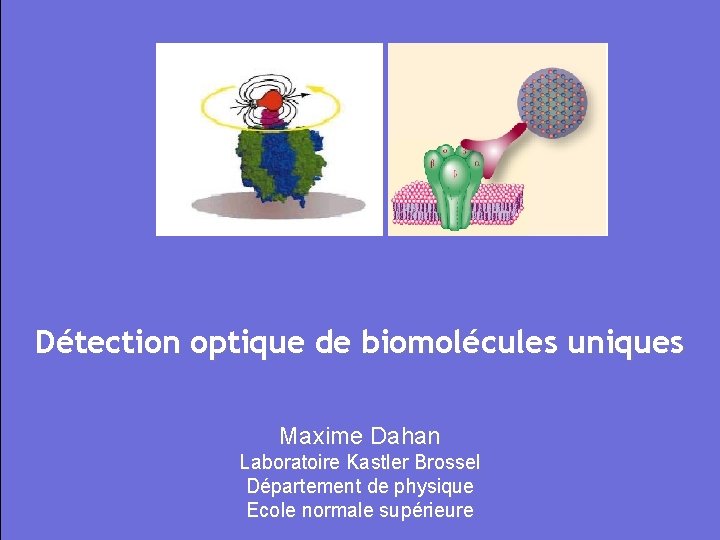 Détection optique de biomolécules uniques

Maxime Dahan
Laboratoire Kastler Brossel
Département de physique
Ecole normale supérieure